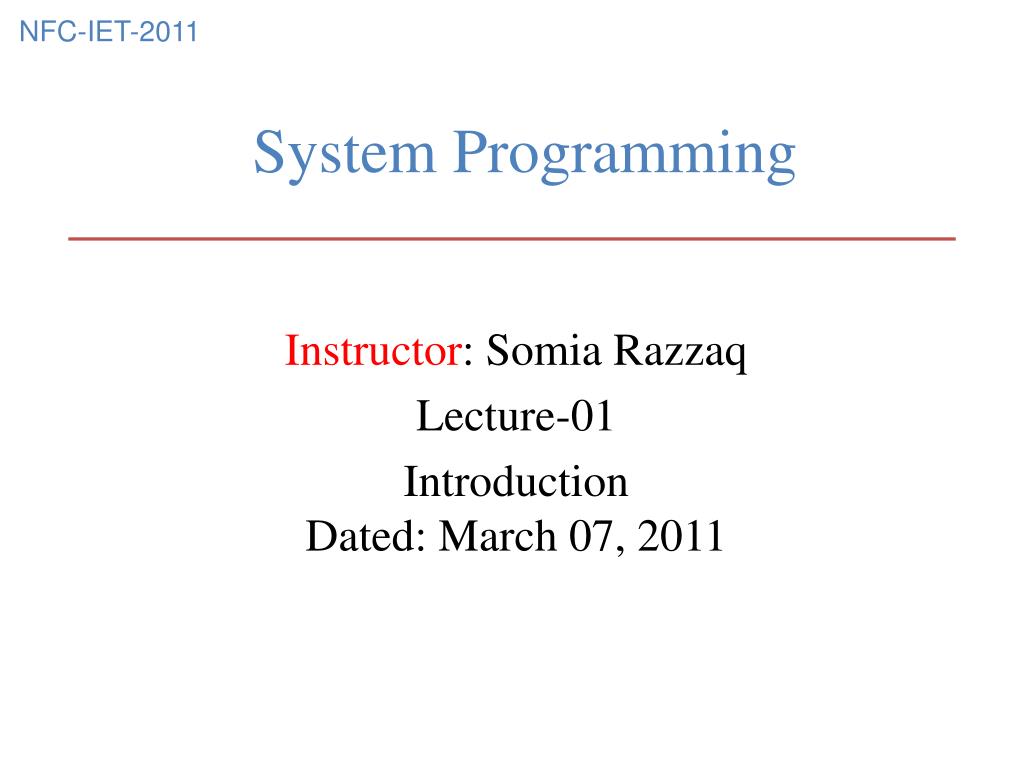 NFC-IET-2011

System Programming

Instructor: Somia Razzaq

Lecture-01

Introduction
Dated: March 07, 2011